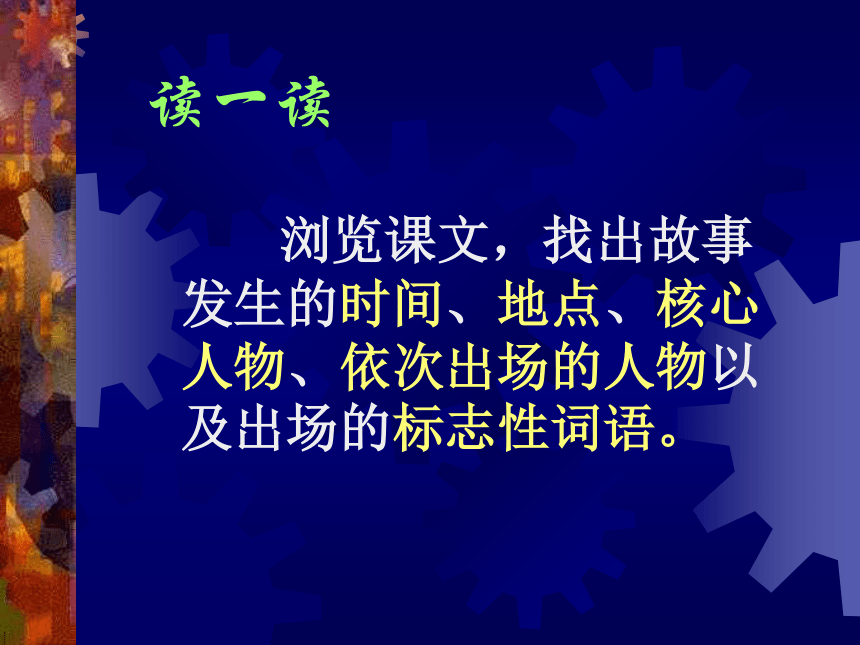 读一读

浏览课文，找出故事发生的时间、地点、核心人物、依次出场的人物以及出场的标志性词语。